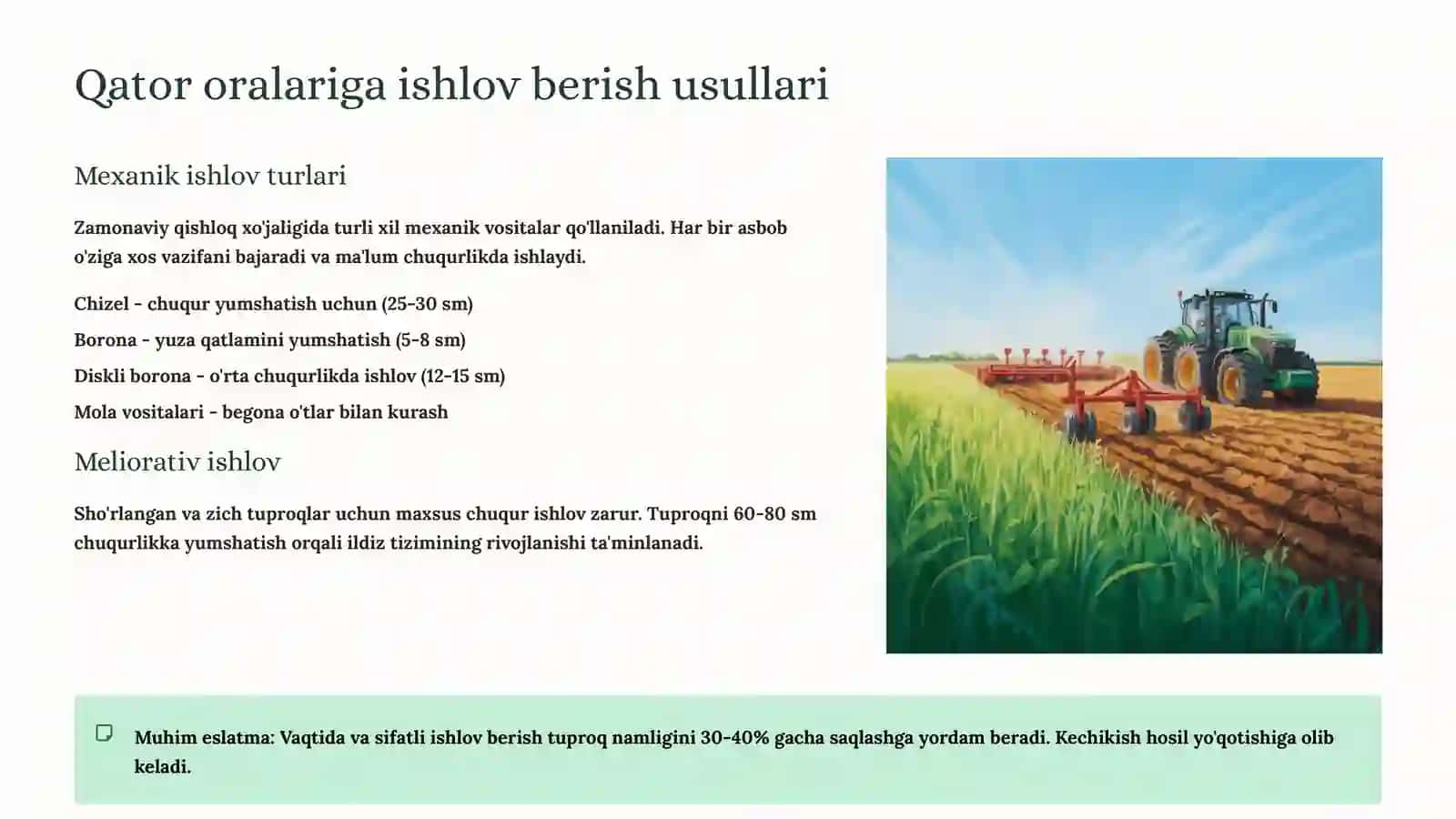 Qator oralariga ishlov berish usullari

Mexanik ishlov turlari

Zamonaviy qishloq xo'jaligida turli xil mexanik vositalar qo'llaniladi. Har bir asbob o'ziga xos vazifani bajaradi va ma'lum chuqurlikda ishlaydi.

Chizel - chuqur yumshatish uchun (25-30 sm)

Borona - yuza qatlamini yumshatish (5-8 sm)

Diskli borona - o'rta chuqurlikda ishlov (12-15 sm)

Mola vositalari - begona o'tlar bilan kurash

Meliorativ ishlov

Sho'rlangan va zich tuproqlar uchun maxsus chuqur ishlov zarur. Tuproqni 60-80 sm chuqurlikka yumshatish orqali ildiz tizimining rivojlanishi ta'minlanadi.

Muhim eslatma: Vaqtida va sifatli ishlov berish tuproq namligini 30-40% gacha saqlashga yordam beradi. Kechikish hosil yo'qotishiga olib keladi.